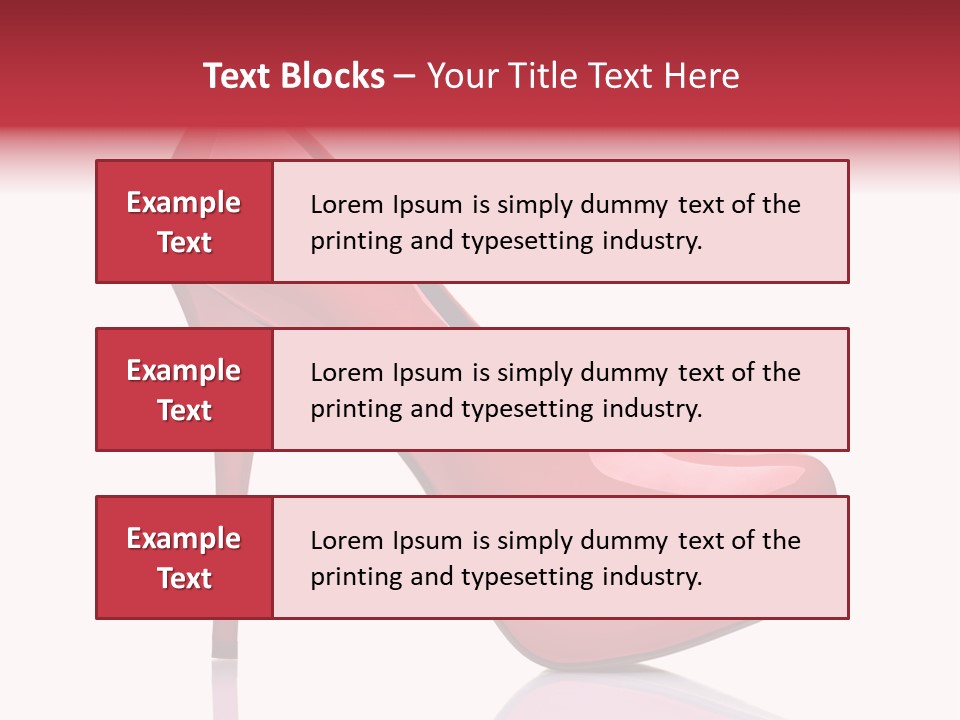 Text Blocks – Your Title Text Here

Example Text

Lorem Ipsum is simply dummy text of the printing and typesetting industry.

Example Text

Lorem Ipsum is simply dummy text of the printing and typesetting industry.

Example Text

Lorem Ipsum is simply dummy text of the printing and typesetting industry.